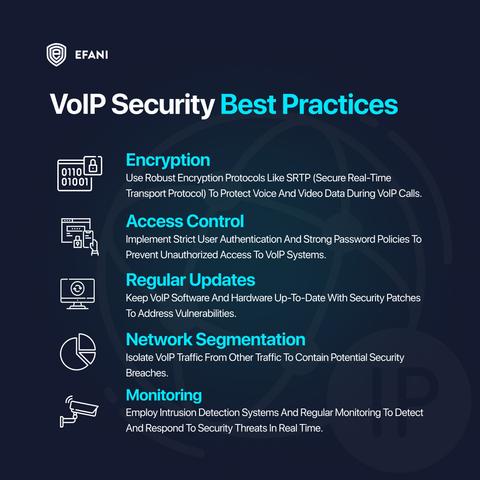 EFANI

VoIP Security Best Practices

0110
01001

Encryption
Use Robust Encryption Protocols Like SRTP (Secure Real-Time Transport Protocol) To Protect Voice And Video Data During VoIP Calls.

Access Control
Implement Strict User Authentication And Strong Password Policies To Prevent Unauthorized Access To VoIP Systems.

Regular Updates
Keep VoIP Software And Hardware Up-To-Date With Security Patches To Address Vulnerabilities.

Network Segmentation
Isolate VoIP Traffic From Other Traffic To Contain Potential Security Breaches.

Monitoring
Employ Intrusion Detection Systems And Regular Monitoring To Detect And Respond To Security Threats In Real Time.

IP